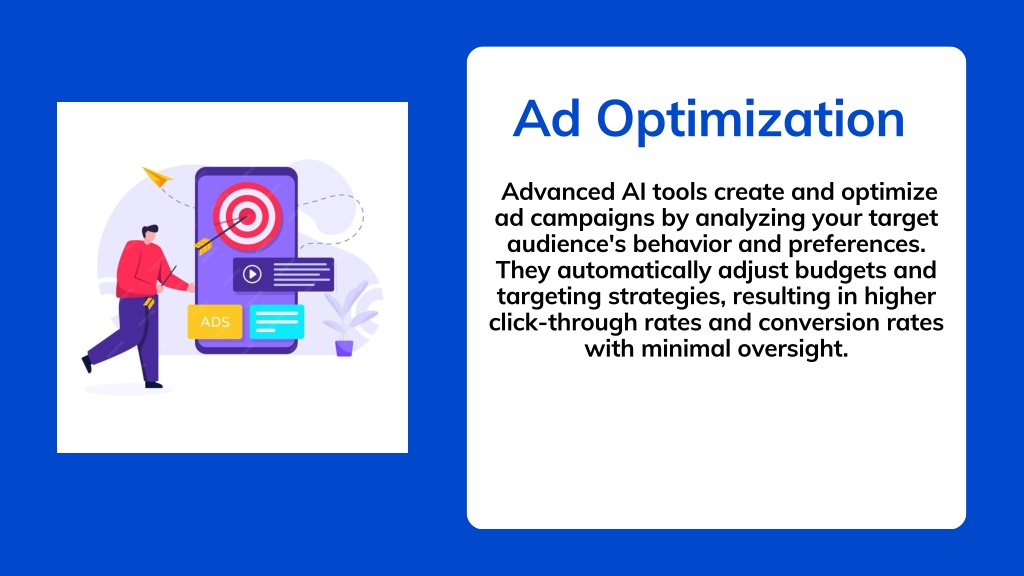 ADS

Ad Optimization

Advanced AI tools create and optimize ad campaigns by analyzing your target audience's behavior and preferences. They automatically adjust budgets and targeting strategies, resulting in higher click-through rates and conversion rates with minimal oversight.